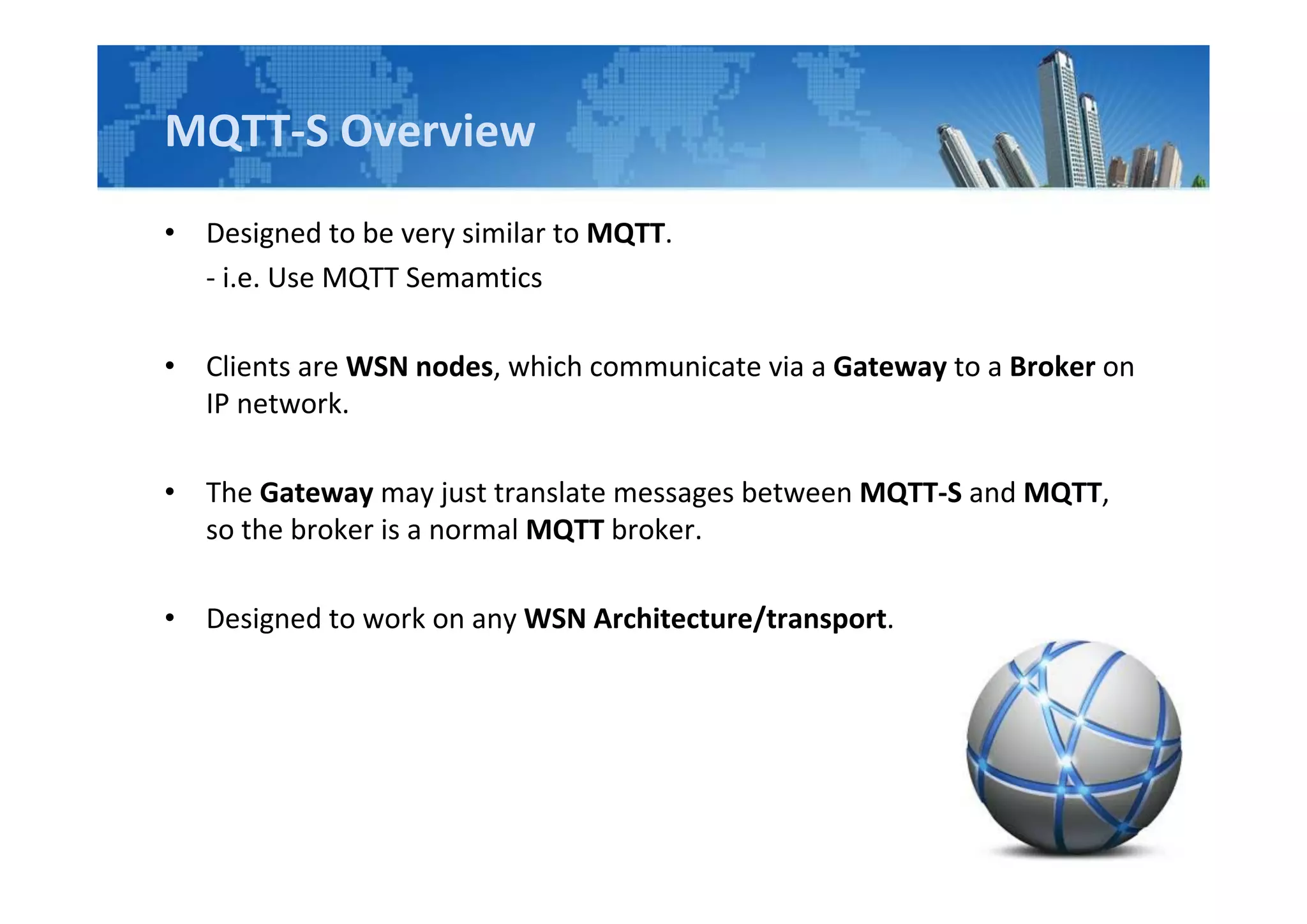 MQTT-S Overview

• Designed to be very similar to MQTT.
- i.e. Use MQTT Semamtics

• Clients are WSN nodes, which communicate via a Gateway to a Broker on IP network.

• The Gateway may just translate messages between MQTT-S and MQTT, so the broker is a normal MQTT broker.

• Designed to work on any WSN Architecture/transport.